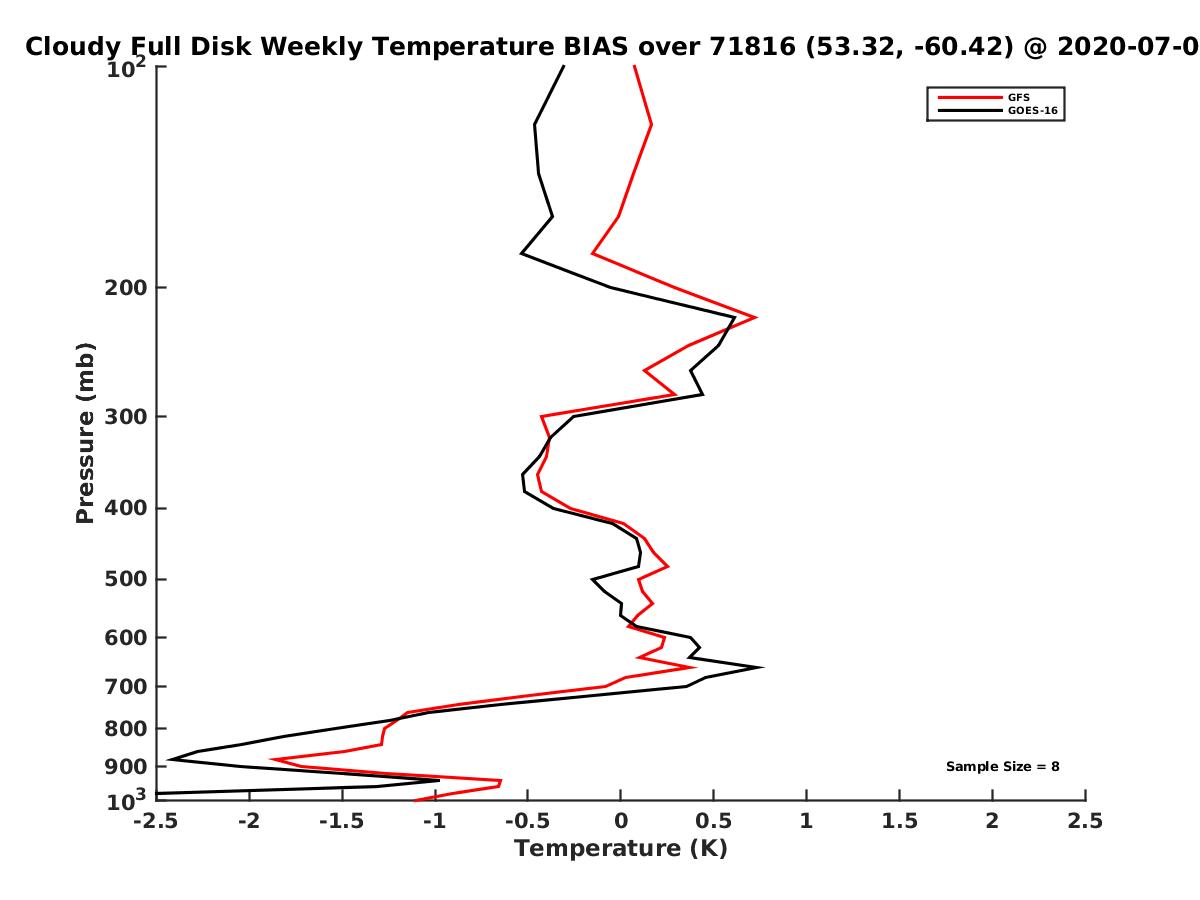 Cloudy Full Disk Weekly Temperature BIAS over 71816 (53.32, -60.42) @ 2020-07-0

GFS
GOES-16

Pressure (mb)

$10^2$
200
300
400
500
600
700
800
900
$10^3$

Sample Size = 8

-2.5
-2
-1.5
-1
-0.5
0
0.5
1
1.5
2
2.5

Temperature (K)